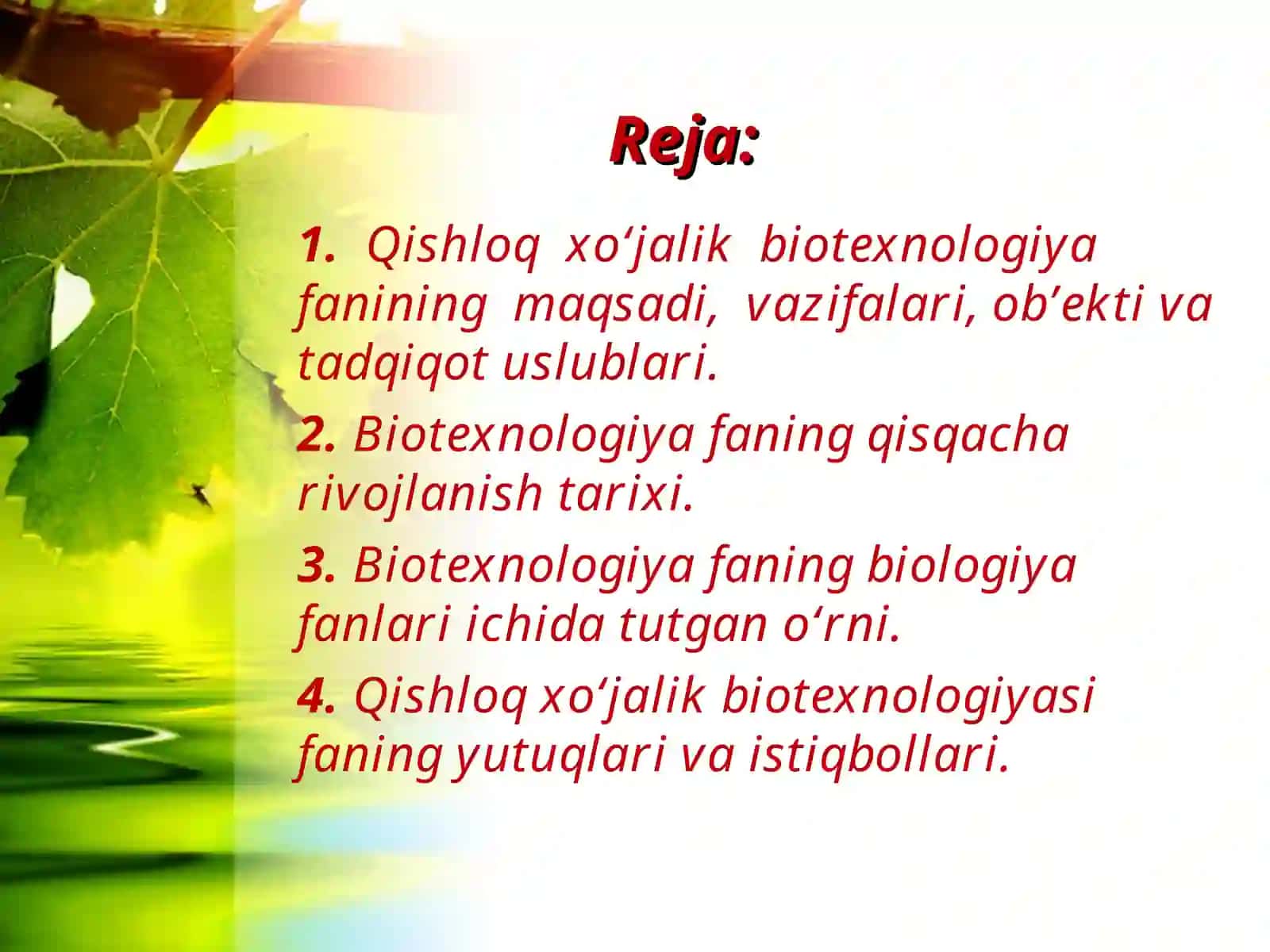 Reja:

1. Qishloq xo‘jalik biotexnologiya fanining maqsadi, vazifalari, ob’ekti va tadqiqot uslublari.

2. Biotexnologiya faning qisqacha rivojlanish tarixi.

3. Biotexnologiya faning biologiya fanlari ichida tutgan o‘rni.

4. Qishloq xo‘jalik biotexnologiyasi faning yutuqlari va istiqbollari.